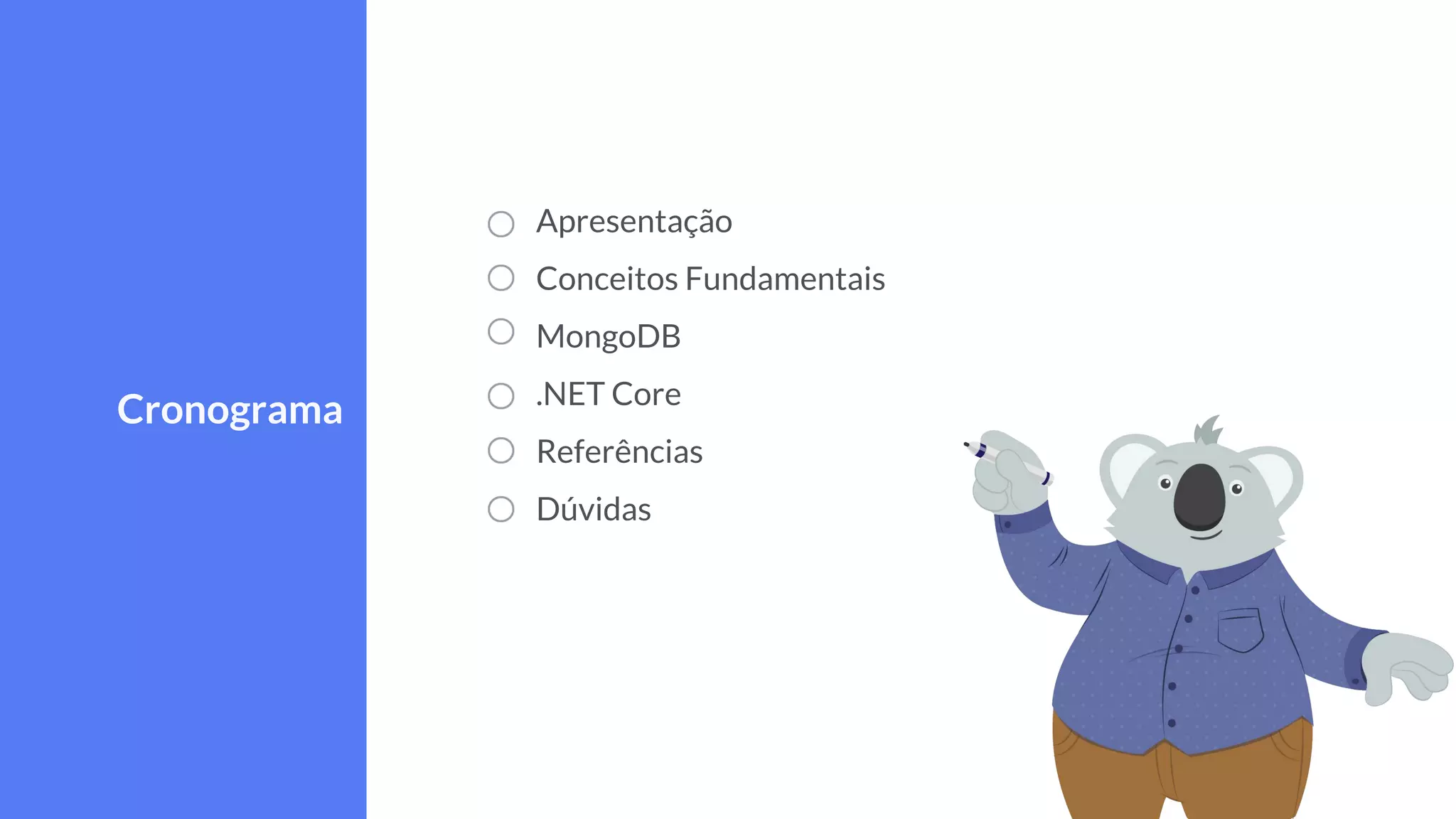 Cronograma

○ Apresentação
○ Conceitos Fundamentais
○ MongoDB
○ .NET Core
○ Referências
○ Dúvidas